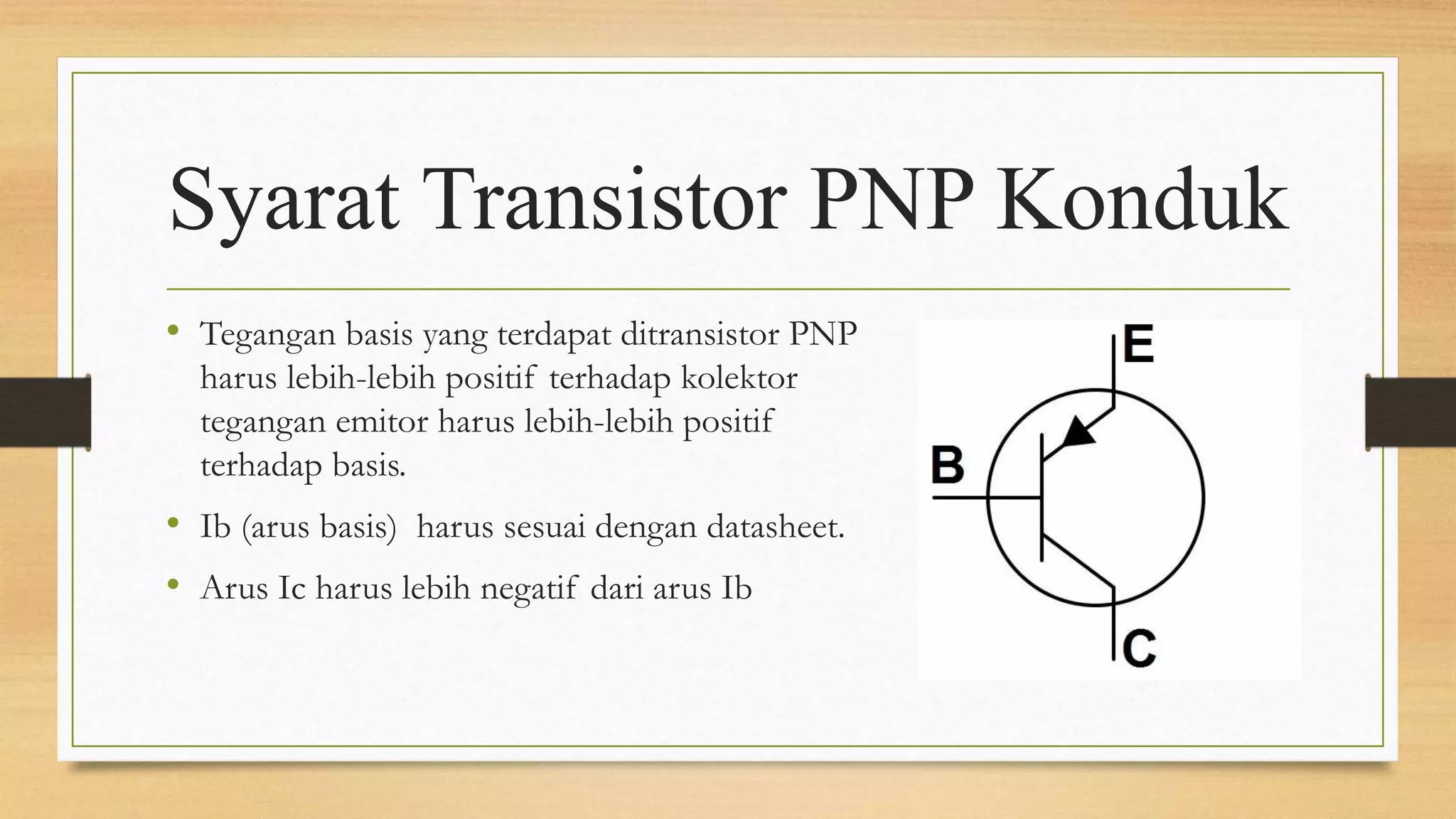 Syarat Transistor PNP Konduk

• Tegangan basis yang terdapat ditransistor PNP harus lebih-lebih positif terhadap kolektor tegangan emitor harus lebih-lebih positif terhadap basis.

• Ib (arus basis) harus sesuai dengan datasheet.

• Arus Ic harus lebih negatif dari arus Ib

E
B
C